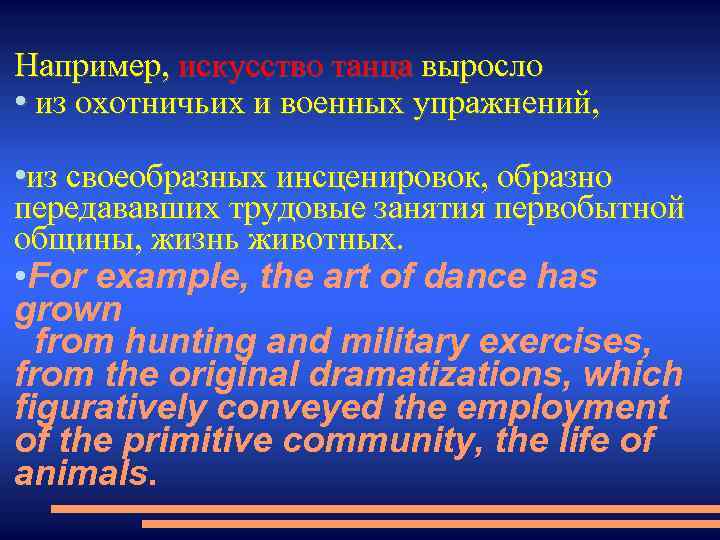 Например, искусство танца выросло
• из охотничьих и военных упражнений,

•из своеобразных инсценировок, образно передававших трудовые занятия первобытной общины, жизнь животных.

•For example, the art of dance has grown
from hunting and military exercises, from the original dramatizations, which figuratively conveyed the employment of the primitive community, the life of animals.